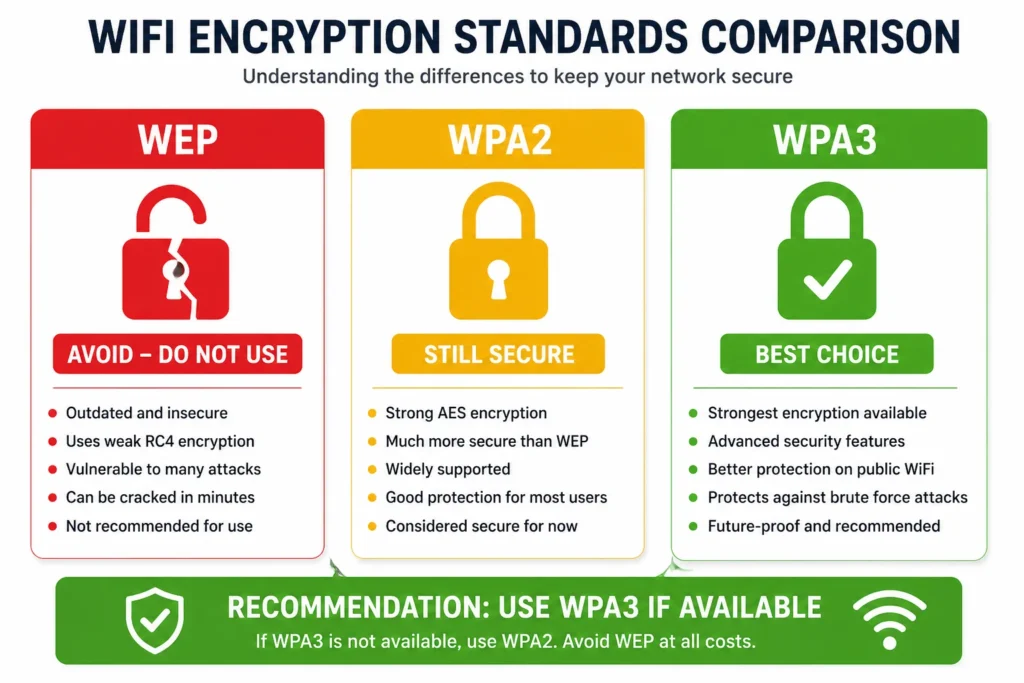 WIFI ENCRYPTION STANDARDS COMPARISON

Understanding the differences to keep your network secure

WEP

AVOID – DO NOT USE

- Outdated and insecure
- Uses weak RC4 encryption
- Vulnerable to many attacks
- Can be cracked in minutes
- Not recommended for use

WPA2

STILL SECURE

- Strong AES encryption
- Much more secure than WEP
- Widely supported
- Good protection for most users
- Considered secure for now

WPA3

BEST CHOICE

- Strongest encryption available
- Advanced security features
- Better protection on public WiFi
- Protects against brute force attacks
- Future-proof and recommended

RECOMMENDATION: USE WPA3 IF AVAILABLE

If WPA3 is not available, use WPA2. Avoid WEP at all costs.